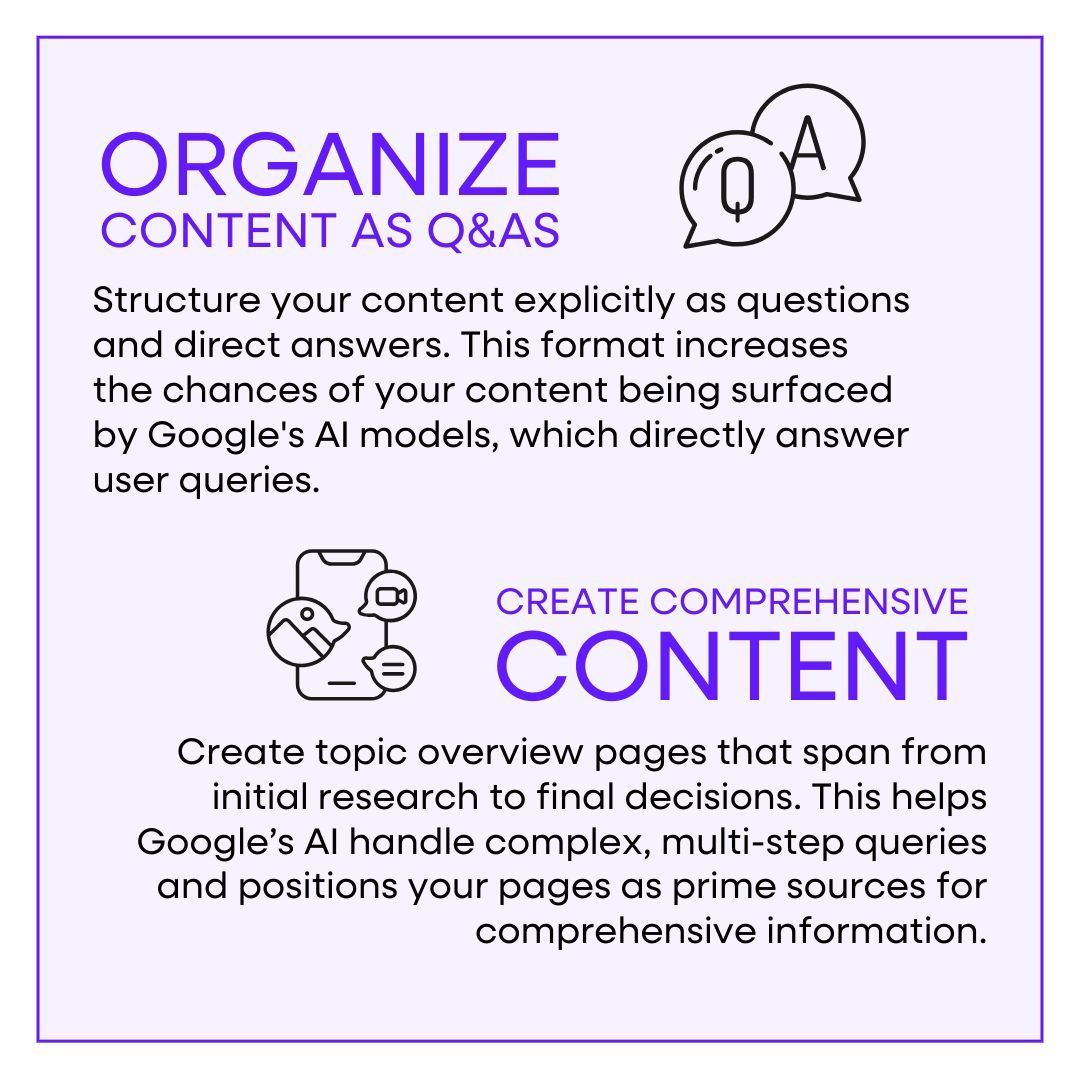 ORGANIZE
CONTENT AS Q&AS

Q A

Structure your content explicitly as questions and direct answers. This format increases the chances of your content being surfaced by Google's AI models, which directly answer user queries.

CREATE COMPREHENSIVE
CONTENT

Create topic overview pages that span from initial research to final decisions. This helps Google’s AI handle complex, multi-step queries and positions your pages as prime sources for comprehensive information.